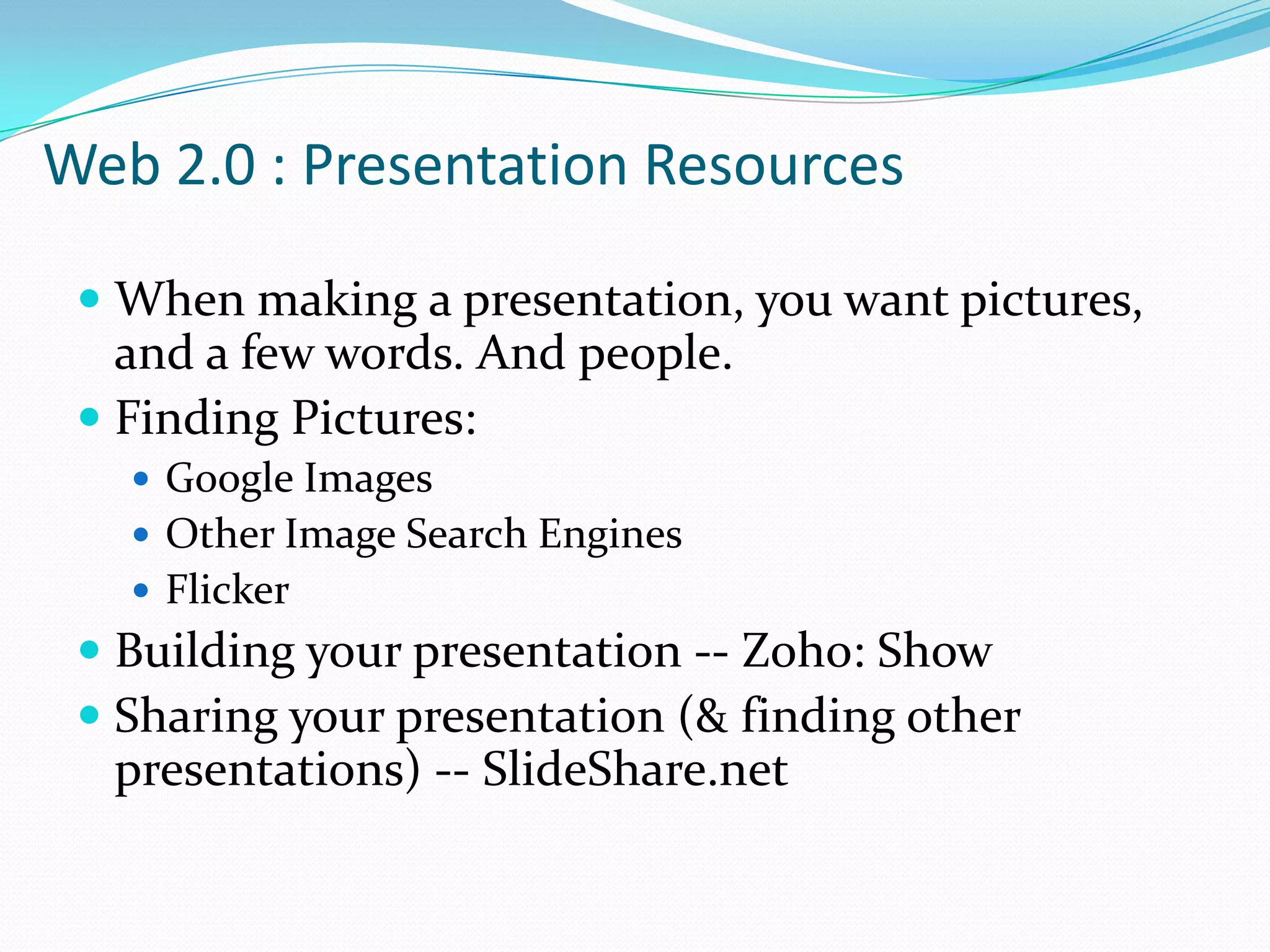 Web 2.0 : Presentation Resources

- When making a presentation, you want pictures, and a few words. And people.
- Finding Pictures:
  - Google Images
  - Other Image Search Engines
  - Flicker
- Building your presentation -- Zoho: Show
- Sharing your presentation (& finding other presentations) -- SlideShare.net